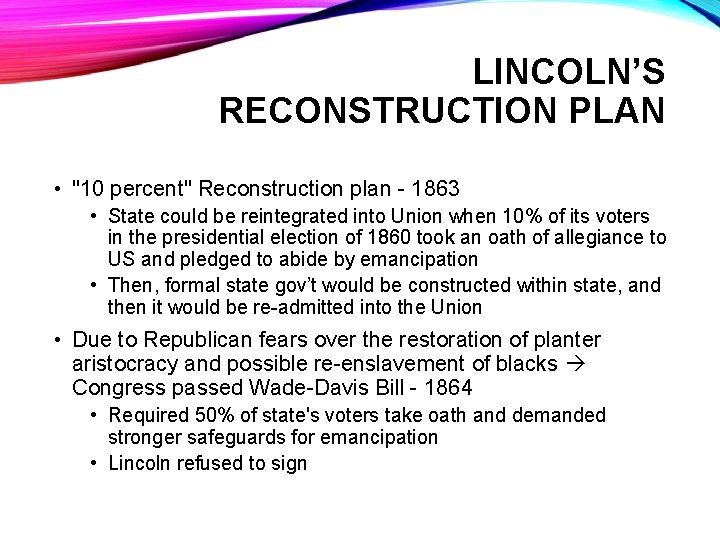 LINCOLN'S RECONSTRUCTION PLAN

• "10 percent" Reconstruction plan - 1863
  • State could be reintegrated into Union when 10% of its voters in the presidential election of 1860 took an oath of allegiance to US and pledged to abide by emancipation
  • Then, formal state gov't would be constructed within state, and then it would be re-admitted into the Union

• Due to Republican fears over the restoration of planter aristocracy and possible re-enslavement of blacks → Congress passed Wade-Davis Bill - 1864
  • Required 50% of state's voters take oath and demanded stronger safeguards for emancipation
  • Lincoln refused to sign